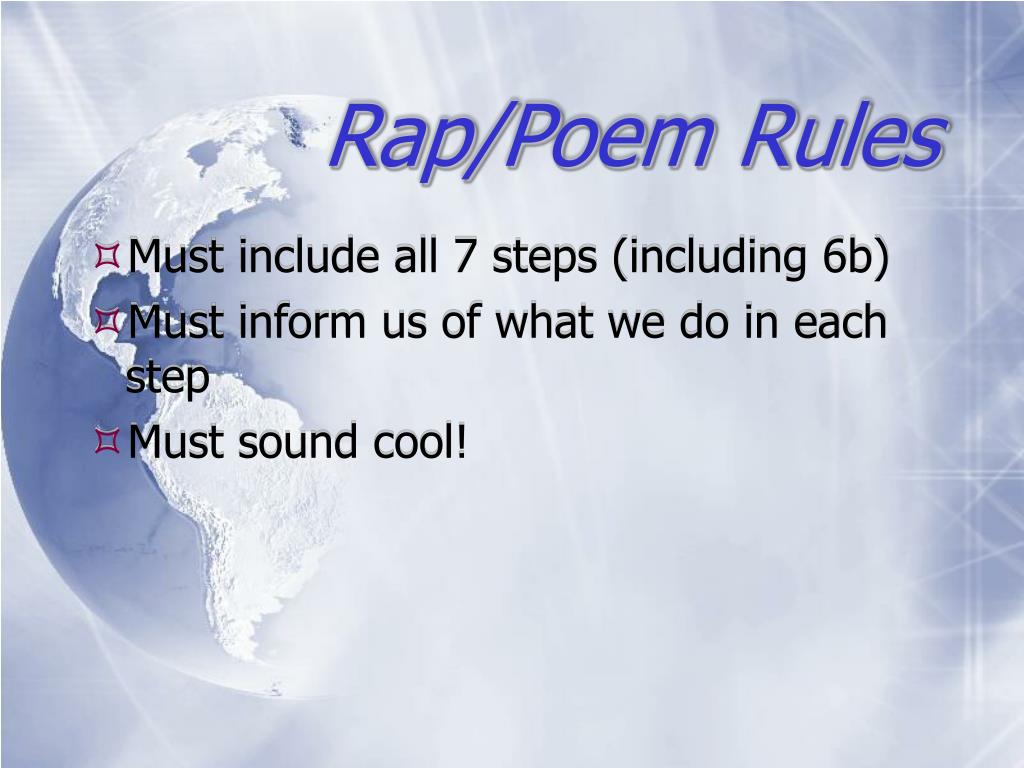 Rap/Poem Rules

Must include all 7 steps (including 6b)

Must inform us of what we do in each step

Must sound cool!